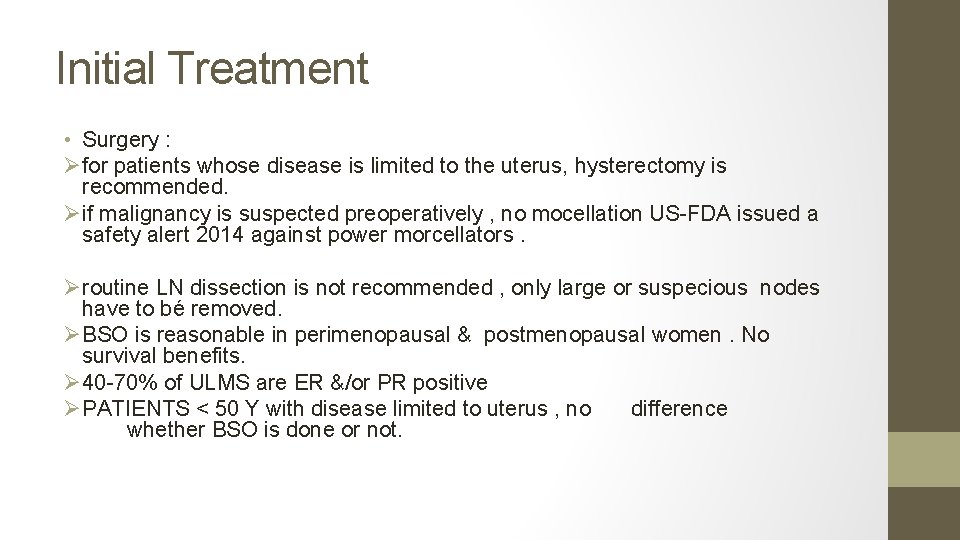 Initial Treatment

• Surgery :
➢ for patients whose disease is limited to the uterus, hysterectomy is recommended.
➢ if malignancy is suspected preoperatively , no mocellation US-FDA issued a safety alert 2014 against power morcellators .

➢ routine LN dissection is not recommended , only large or suspecious nodes have to bé removed.
➢ BSO is reasonable in perimenopausal & postmenopausal women . No survival benefits.
➢ 40-70% of ULMS are ER &/or PR positive
➢ PATIENTS < 50 Y with disease limited to uterus , no difference whether BSO is done or not.